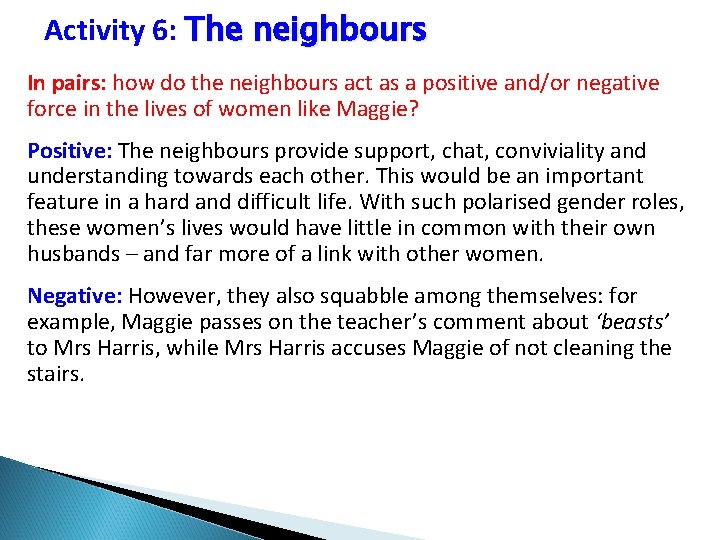 Activity 6: The neighbours

In pairs: how do the neighbours act as a positive and/or negative force in the lives of women like Maggie?

Positive: The neighbours provide support, chat, conviviality and understanding towards each other. This would be an important feature in a hard and difficult life. With such polarised gender roles, these women's lives would have little in common with their own husbands – and far more of a link with other women.

Negative: However, they also squabble among themselves: for example, Maggie passes on the teacher's comment about 'beasts' to Mrs Harris, while Mrs Harris accuses Maggie of not cleaning the stairs.